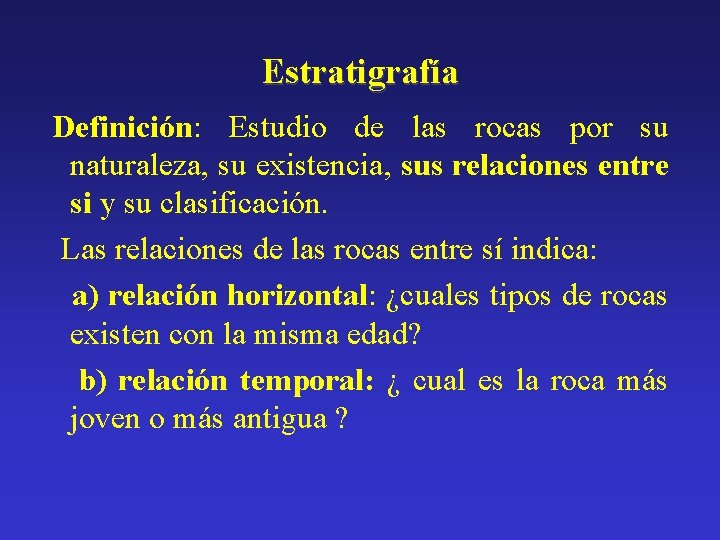 Estratigrafía

Definición: Estudio de las rocas por su naturaleza, su existencia, sus relaciones entre si y su clasificación.

Las relaciones de las rocas entre sí indica:

a) relación horizontal: ¿cuales tipos de rocas existen con la misma edad?

b) relación temporal: ¿ cual es la roca más joven o más antigua ?